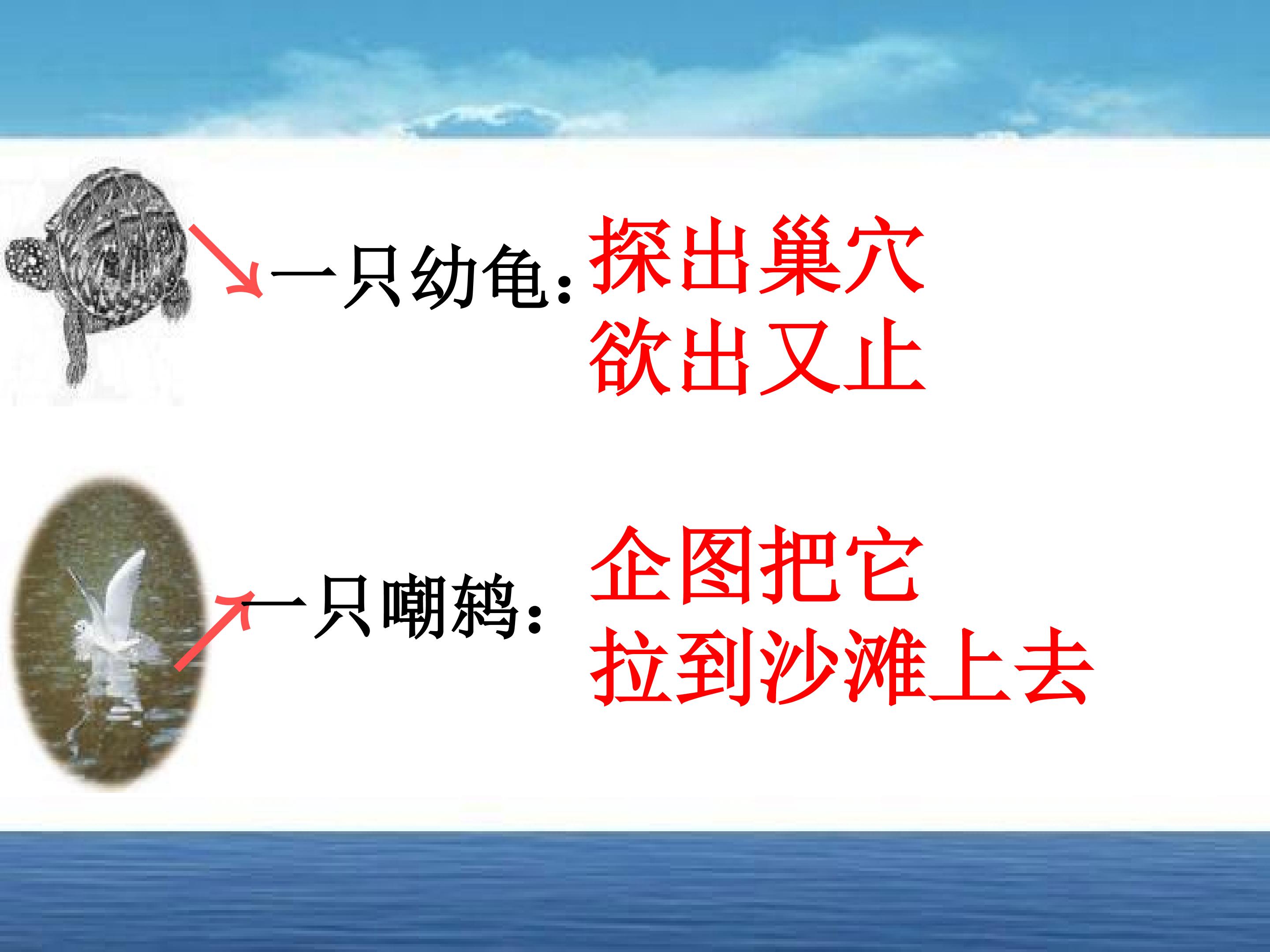 一只幼龟：探出巢穴
欲出又止

一只嘲鸫：企图把它
拉到沙滩上去